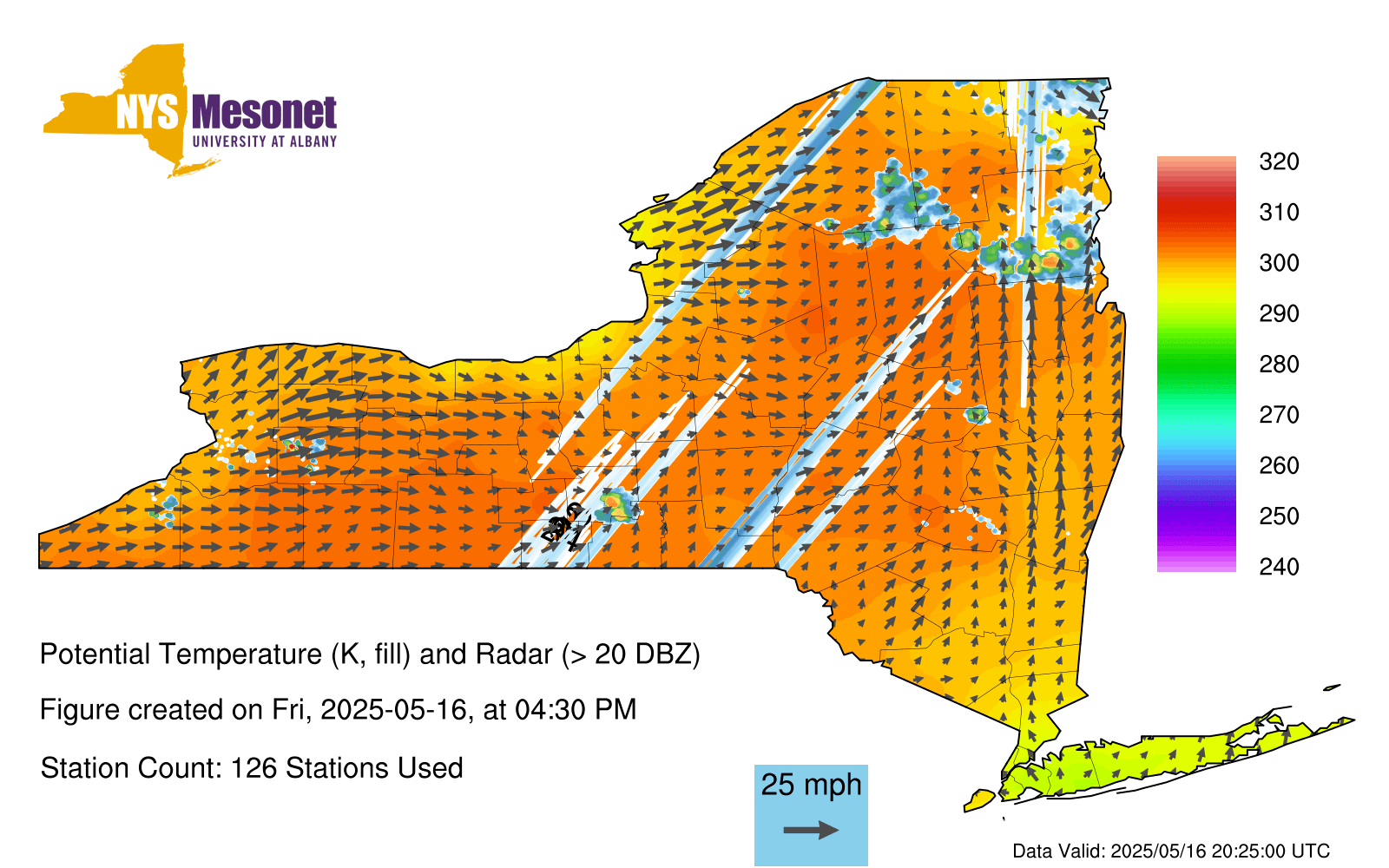 NYS Mesonet
UNIVERSITY AT ALBANY

320
310
300
290
280
270
260
250
240

Potential Temperature (K, fill) and Radar (> 20 DBZ)

Figure created on Fri, 2025-05-16, at 04:30 PM

Station Count: 126 Stations Used

25 mph

Data Valid: 2025/05/16 20:25:00 UTC